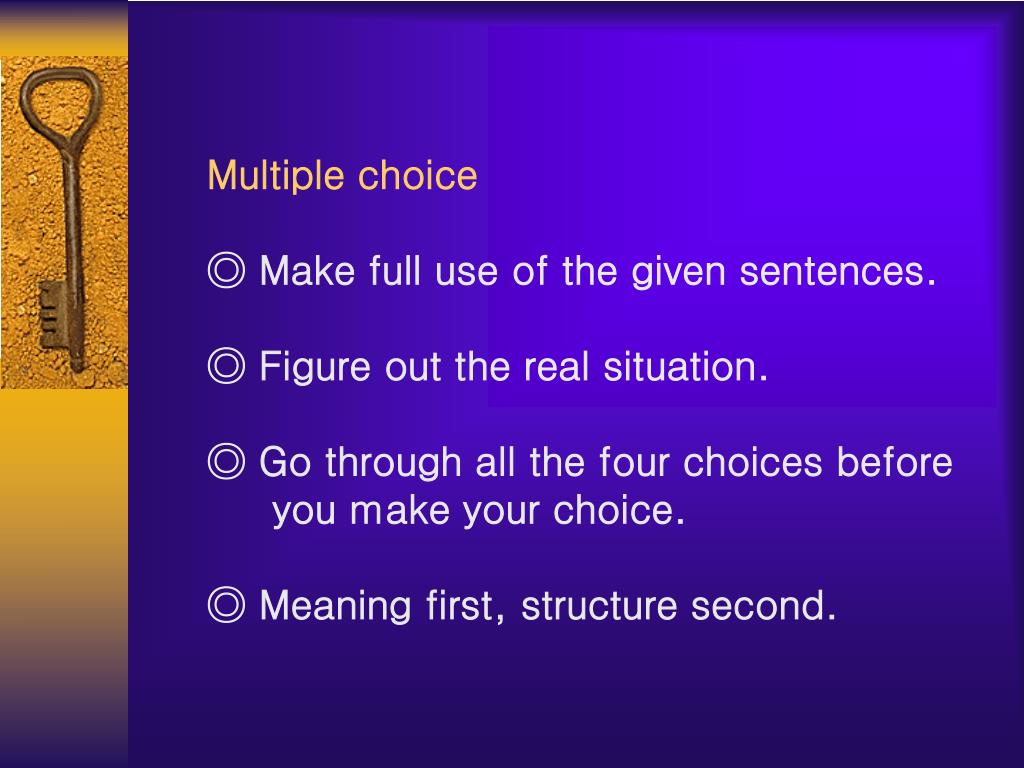 Multiple choice

◎ Make full use of the given sentences.

◎ Figure out the real situation.

◎ Go through all the four choices before you make your choice.

◎ Meaning first, structure second.